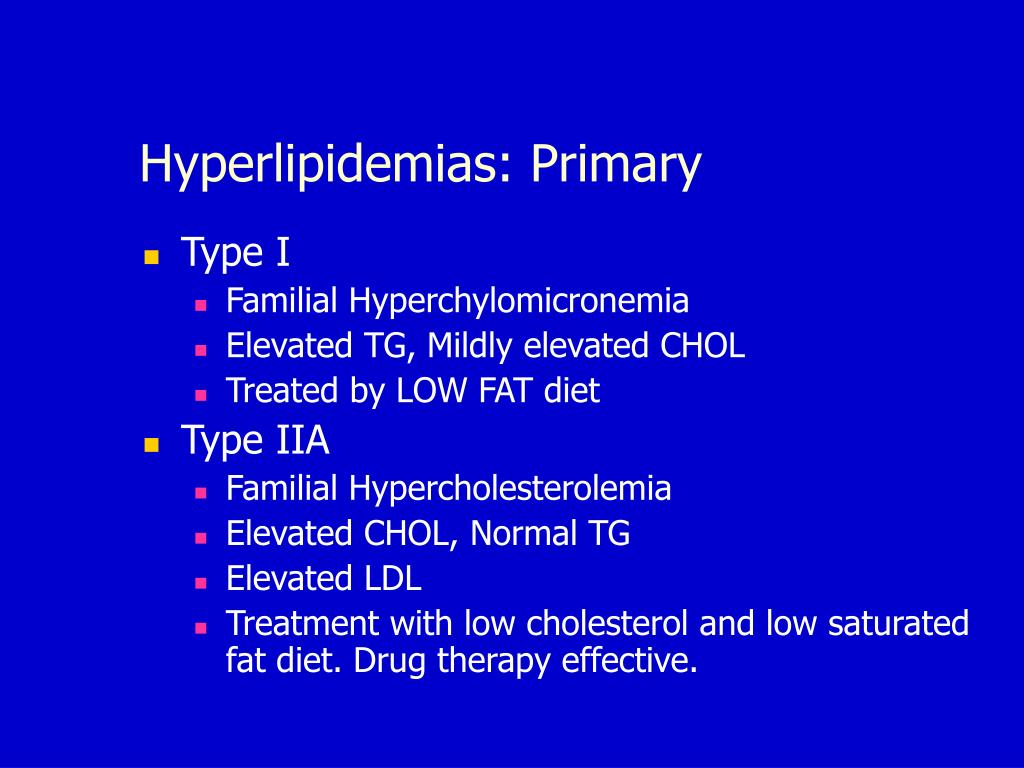 Hyperlipidemias: Primary

- Type I
  - Familial Hyperchylomicronemia
  - Elevated TG, Mildly elevated CHOL
  - Treated by LOW FAT diet
- Type IIA
  - Familial Hypercholesterolemia
  - Elevated CHOL, Normal TG
  - Elevated LDL
  - Treatment with low cholesterol and low saturated fat diet. Drug therapy effective.